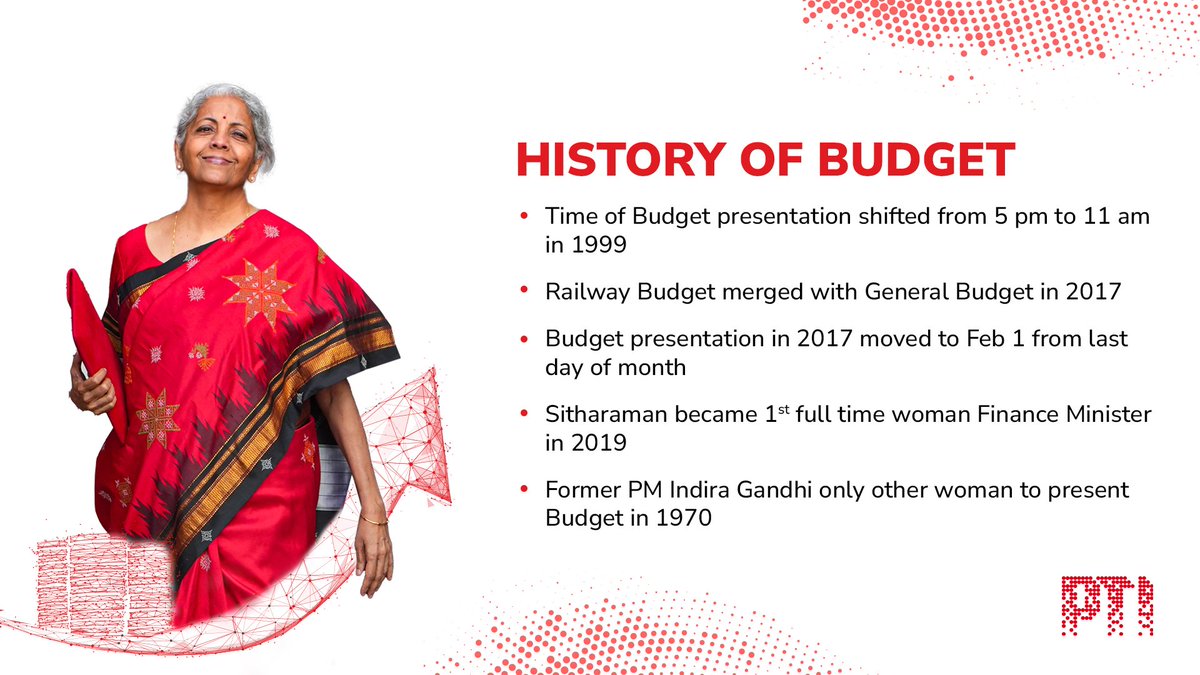 HISTORY OF BUDGET

• Time of Budget presentation shifted from 5 pm to 11 am in 1999

• Railway Budget merged with General Budget in 2017

• Budget presentation in 2017 moved to Feb 1 from last day of month

• Sitharaman became 1$^{st}$ full time woman Finance Minister in 2019

• Former PM Indira Gandhi only other woman to present Budget in 1970

PTI